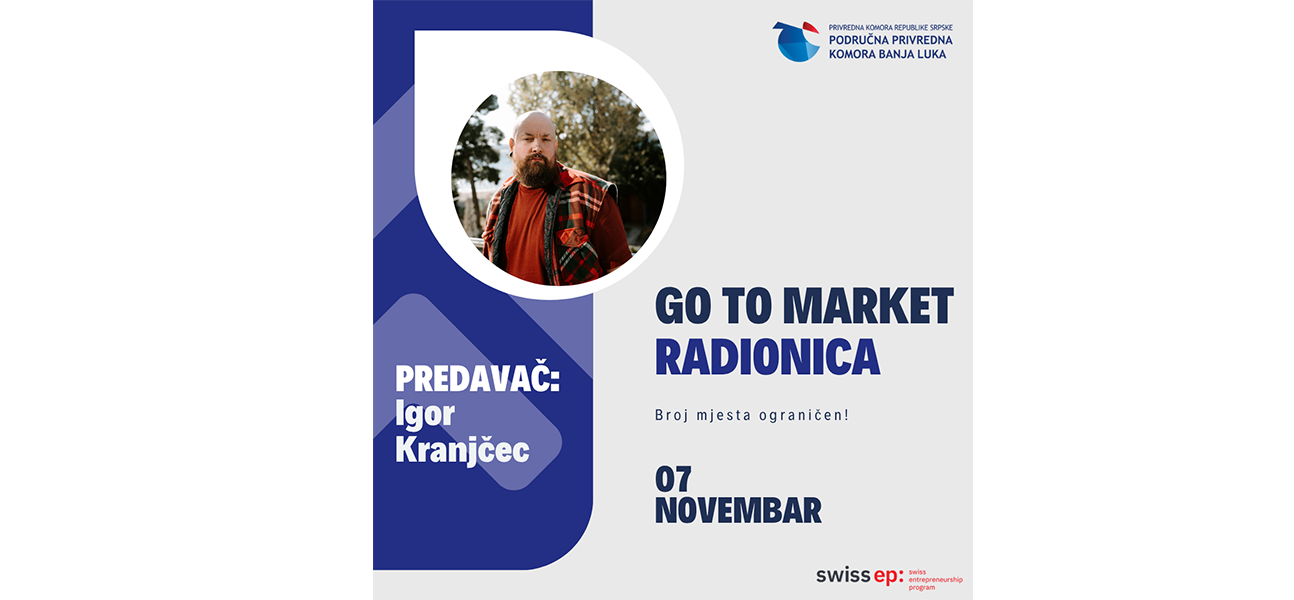 PRIVREDNA KOMORA REPUBLIKE SRPSKE
PODRUČNA PRIVREDNA KOMORA BANJA LUKA

PREDAVAČ: Igor Kranjčec

GO TO MARKET RADIONICA

Broj mjesta ograničen!

07 NOVEMBAR

swiss ep: swiss entrepreneurship program